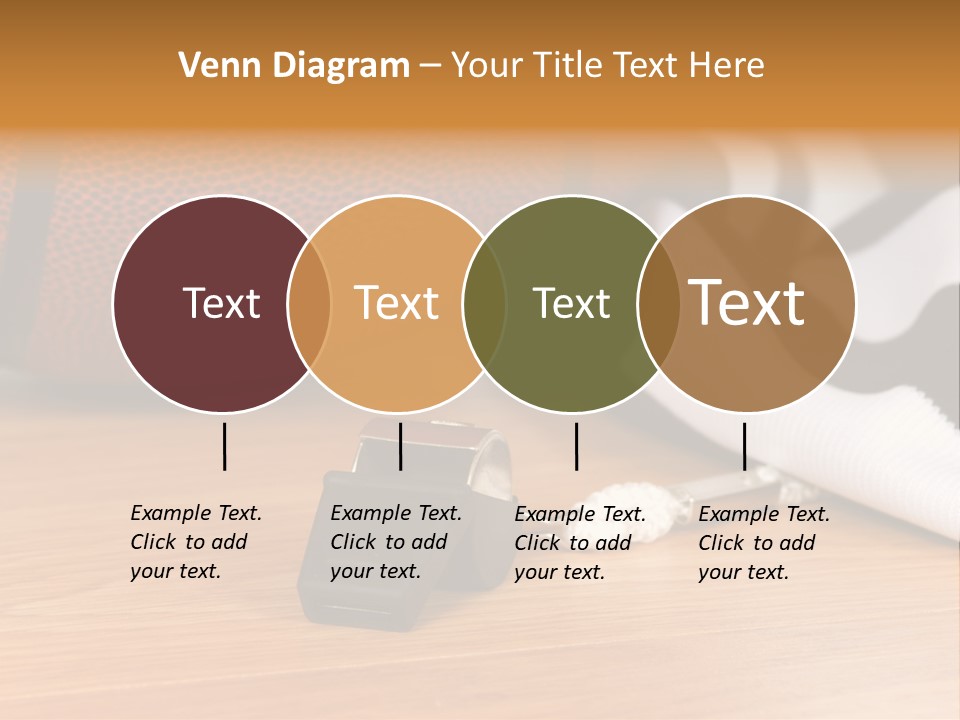 Venn Diagram – Your Title Text Here

Text

Text

Text

Text

Example Text. Click to add your text.

Example Text. Click to add your text.

Example Text. Click to add your text.

Example Text. Click to add your text.